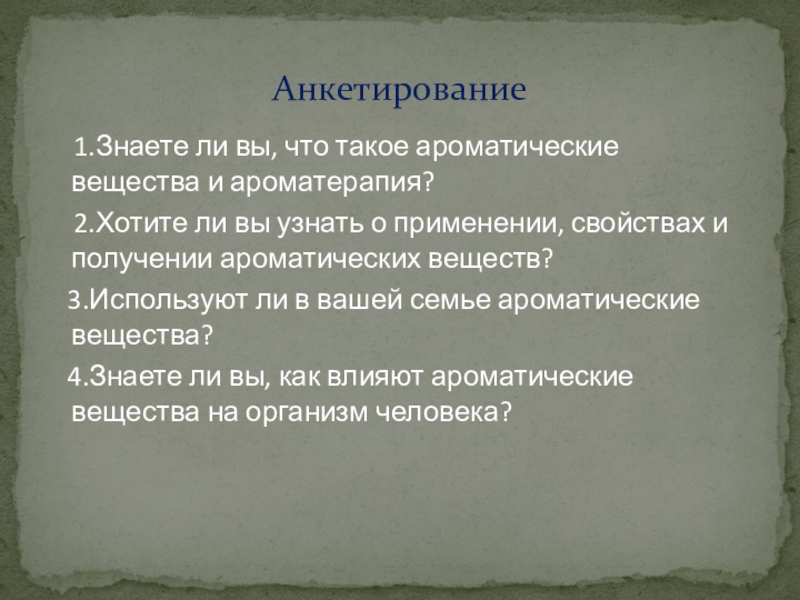 Анкетирование

1.Знаете ли вы, что такое ароматические вещества и ароматерапия?

2.Хотите ли вы узнать о применении, свойствах и получении ароматических веществ?

3.Используют ли в вашей семье ароматические вещества?

4.Знаете ли вы, как влияют ароматические вещества на организм человека?